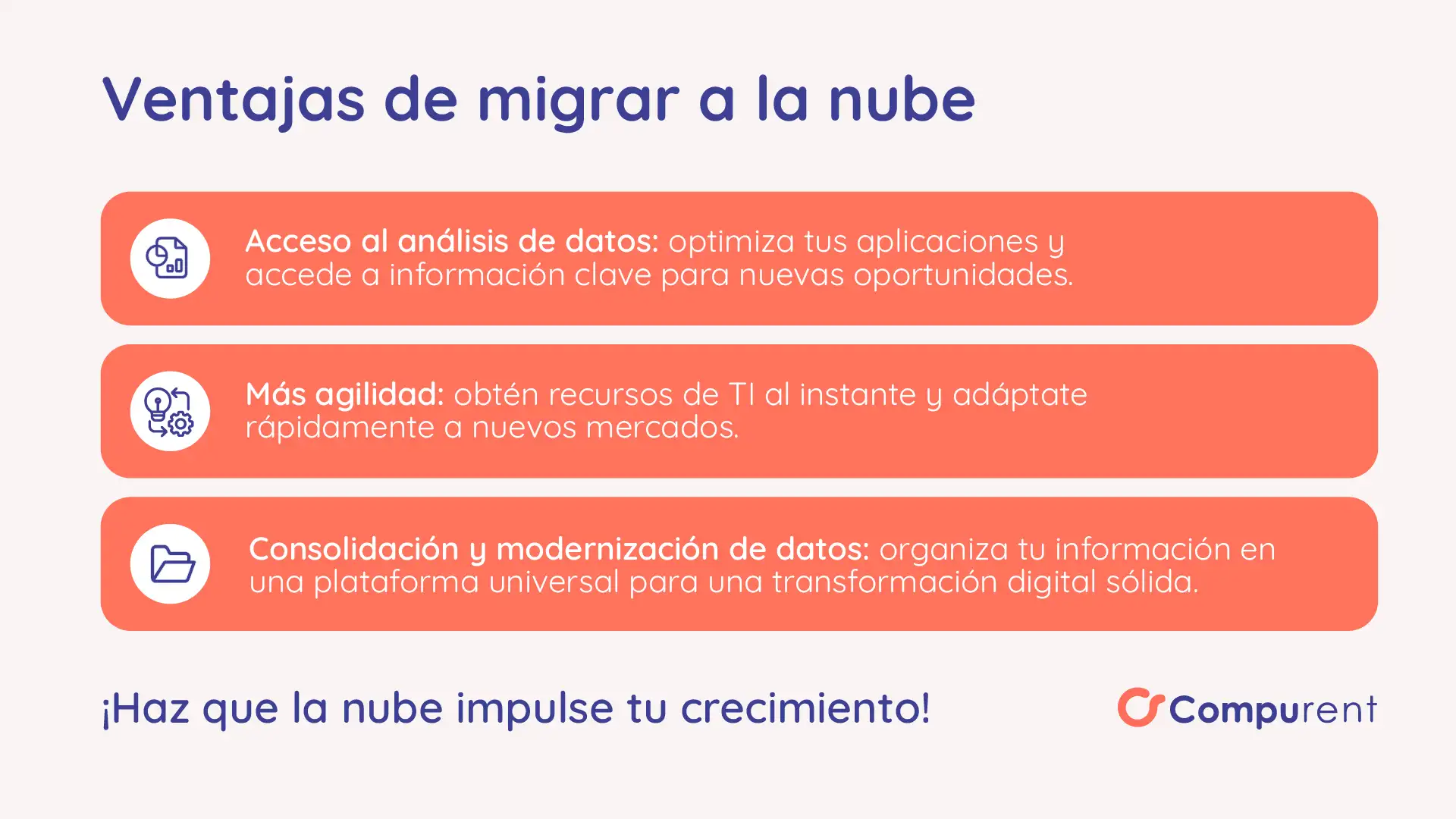 Ventajas de migrar a la nube

Acceso al análisis de datos: optimiza tus aplicaciones y accede a información clave para nuevas oportunidades.

Más agilidad: obtén recursos de TI al instante y adáptate rápidamente a nuevos mercados.

Consolidación y modernización de datos: organiza tu información en una plataforma universal para una transformación digital sólida.

¡Haz que la nube impulse tu crecimiento!

Compurent